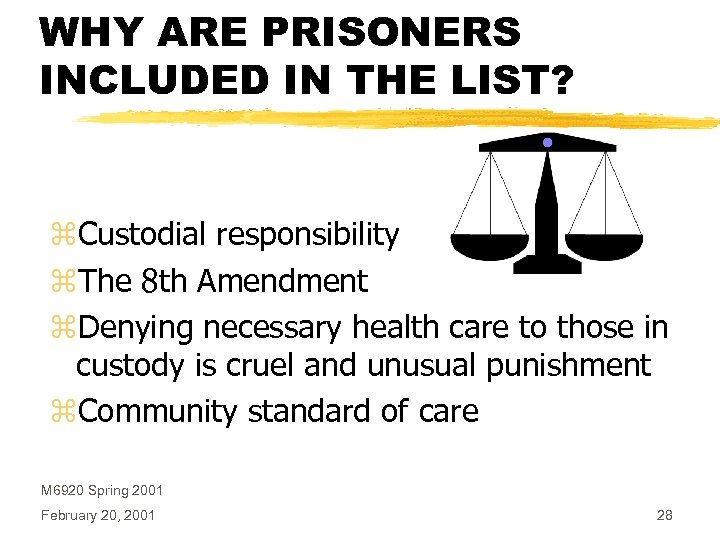 WHY ARE PRISONERS INCLUDED IN THE LIST?

⌘Custodial responsibility
⌘The 8th Amendment
⌘Denying necessary health care to those in custody is cruel and unusual punishment
⌘Community standard of care

M6920 Spring 2001
February 20, 2001

28